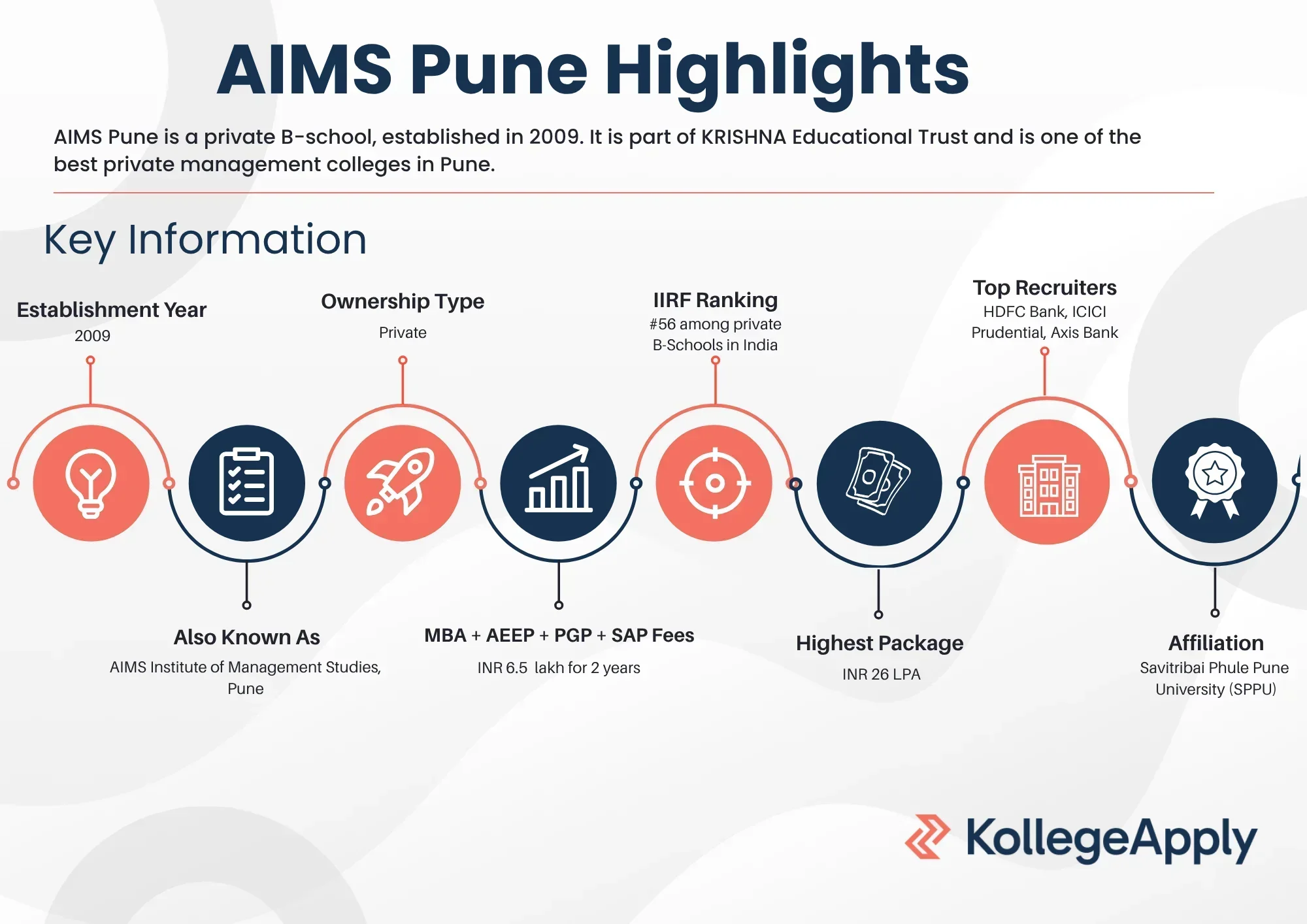 AIMS Pune Highlights

AIMS Pune is a private B-school, established in 2009. It is part of KRISHNA Educational Trust and is one of the best private management colleges in Pune.

Key Information

Establishment Year
2009

Ownership Type
Private

IIRF Ranking
#56 among private B-Schools in India

Top Recruiters
HDFC Bank, ICICI Prudential, Axis Bank

Also Known As
AIMS Institute of Management Studies, Pune

MBA + AEEP + PGP + SAP Fees
INR 6.5 lakh for 2 years

Highest Package
INR 26 LPA

Affiliation
Savitribai Phule Pune University (SPPU)

KollegeApply